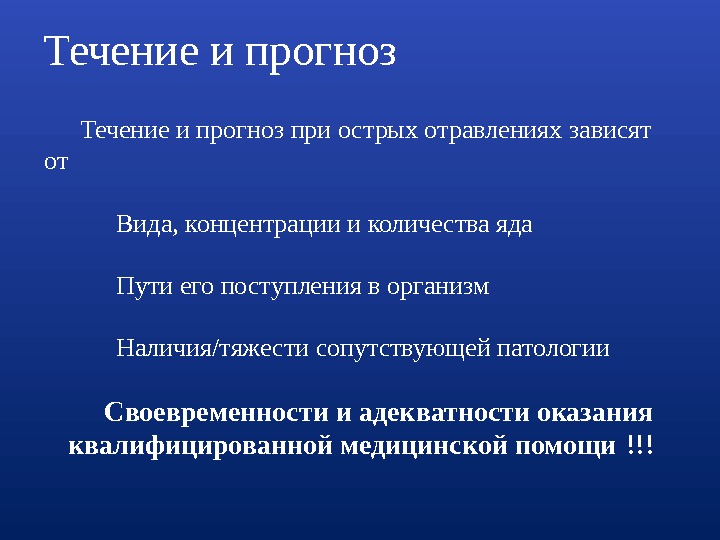 Течение и прогноз

Течение и прогноз при острых отравлениях зависят от

Вида, концентрации и количества яда

Пути его поступления в организм

Наличия/тяжести сопутствующей патологии

Своевременности и адекватности оказания квалифицированной медицинской помощи !!!